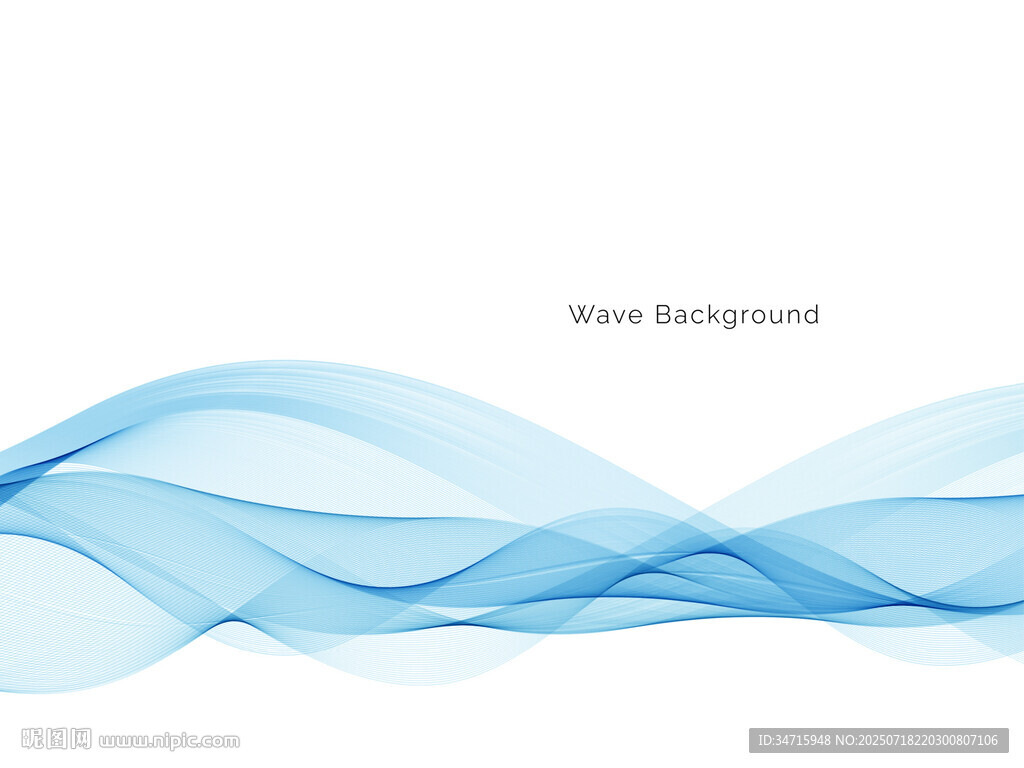 Wave Background

昵图网 www.nipic.com

ID:34715948 NO:20250718220300807106